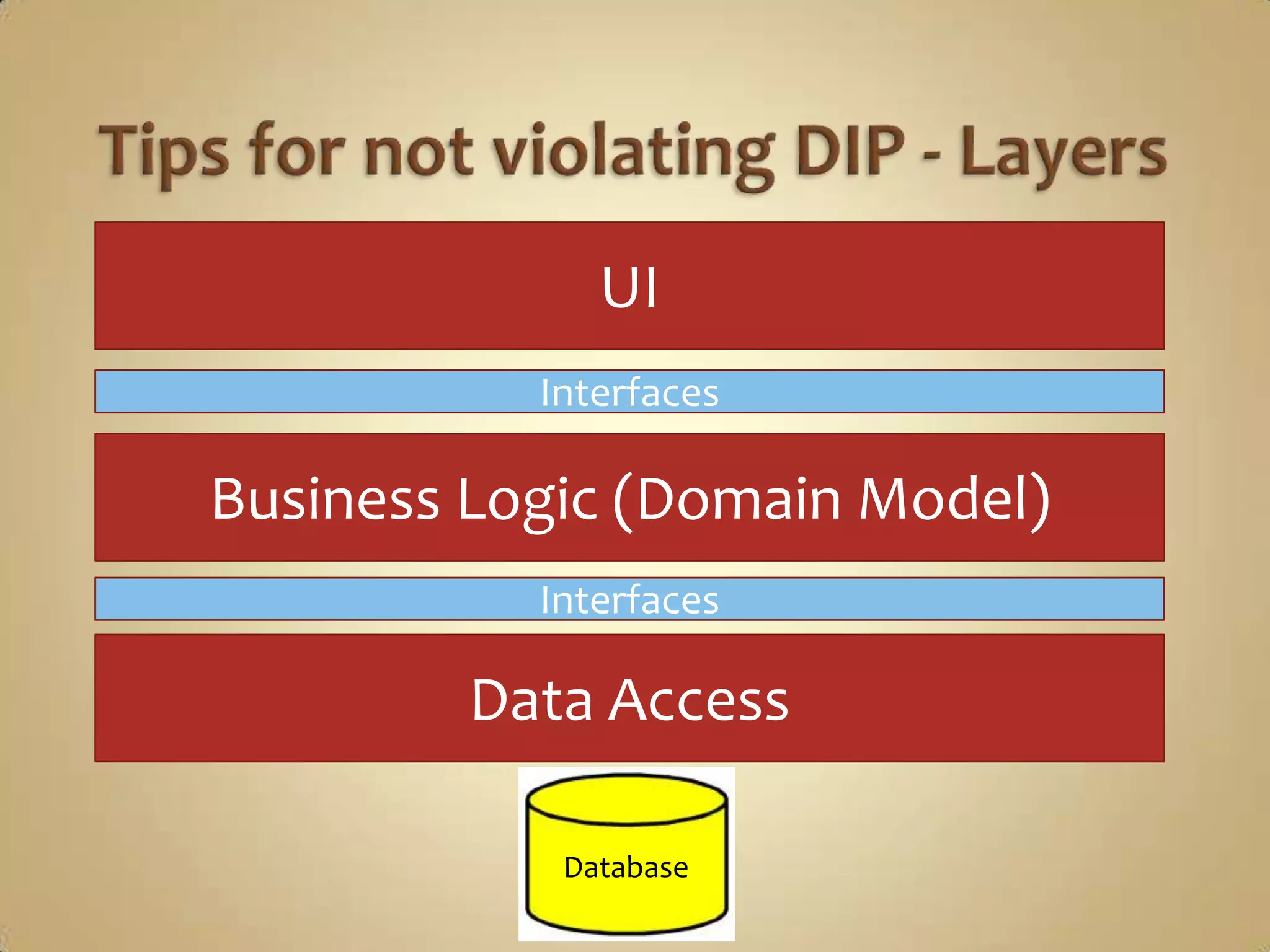 Tips for not violating DIP - Layers

UI

Interfaces

Business Logic (Domain Model)

Interfaces

Data Access

Database